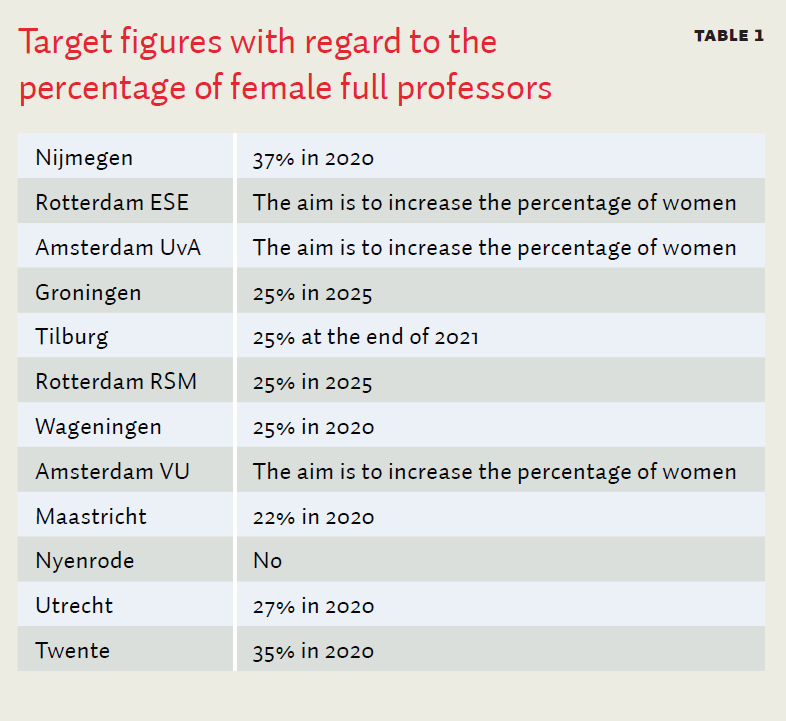 Target figures with regard to the percentage of female full professors

TABLE 1

| | |
|---|---|
| Nijmegen | 37% in 2020 |
| Rotterdam ESE | The aim is to increase the percentage of women |
| Amsterdam UvA | The aim is to increase the percentage of women |
| Groningen | 25% in 2025 |
| Tilburg | 25% at the end of 2021 |
| Rotterdam RSM | 25% in 2025 |
| Wageningen | 25% in 2020 |
| Amsterdam VU | The aim is to increase the percentage of women |
| Maastricht | 22% in 2020 |
| Nyenrode | No |
| Utrecht | 27% in 2020 |
| Twente | 35% in 2020 |